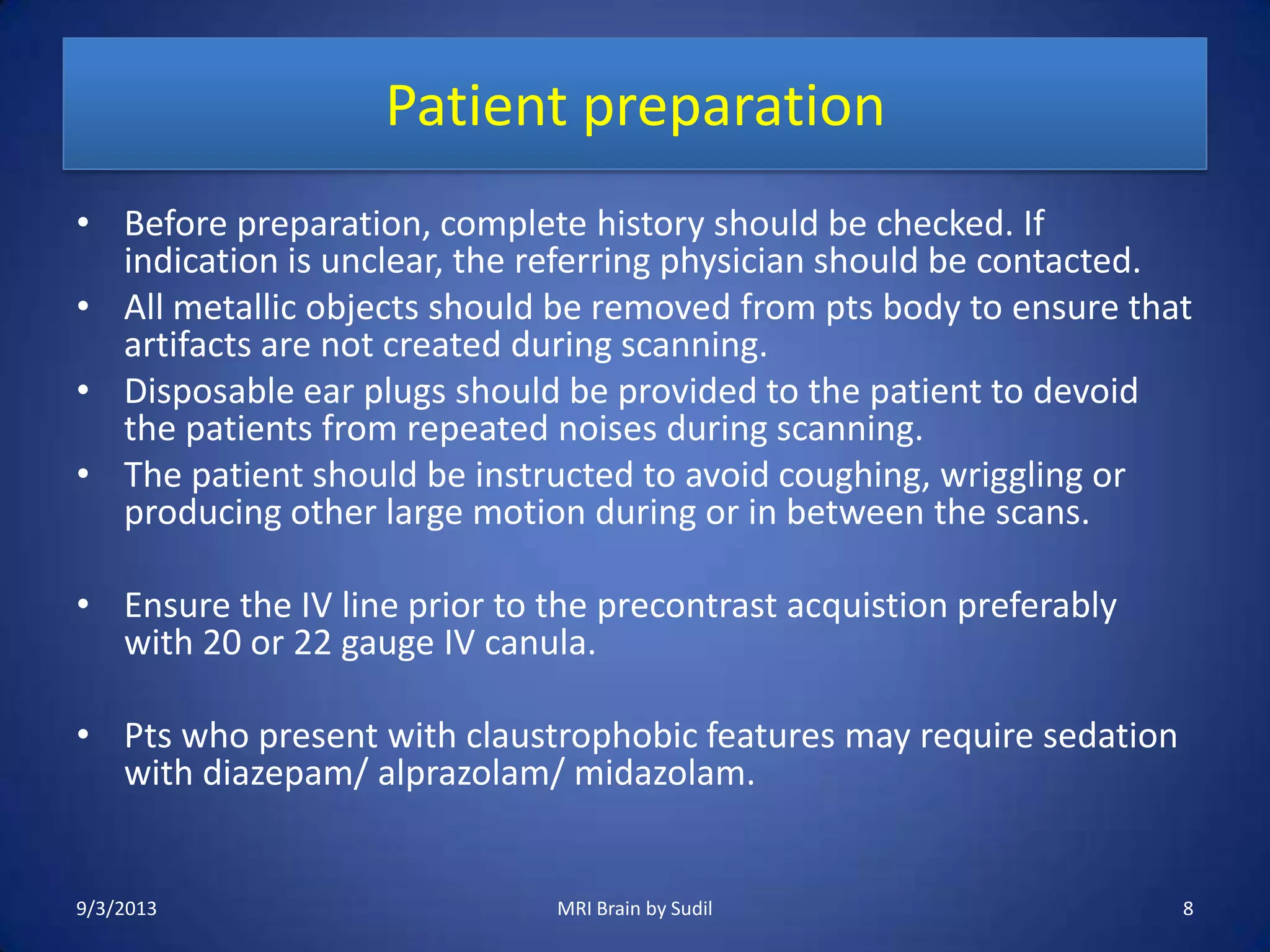 Patient preparation

• Before preparation, complete history should be checked. If indication is unclear, the referring physician should be contacted.
• All metallic objects should be removed from pts body to ensure that artifacts are not created during scanning.
• Disposable ear plugs should be provided to the patient to devoid the patients from repeated noises during scanning.
• The patient should be instructed to avoid coughing, wriggling or producing other large motion during or in between the scans.

• Ensure the IV line prior to the precontrast acquistion preferably with 20 or 22 gauge IV canula.

• Pts who present with claustrophobic features may require sedation with diazepam/ alprazolam/ midazolam.

9/3/2013
MRI Brain by Sudil
8